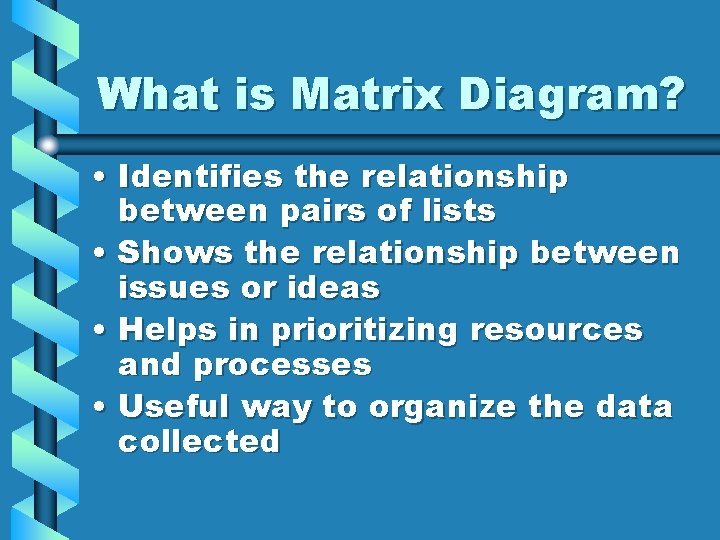 What is Matrix Diagram?

• Identifies the relationship between pairs of lists
• Shows the relationship between issues or ideas
• Helps in prioritizing resources and processes
• Useful way to organize the data collected